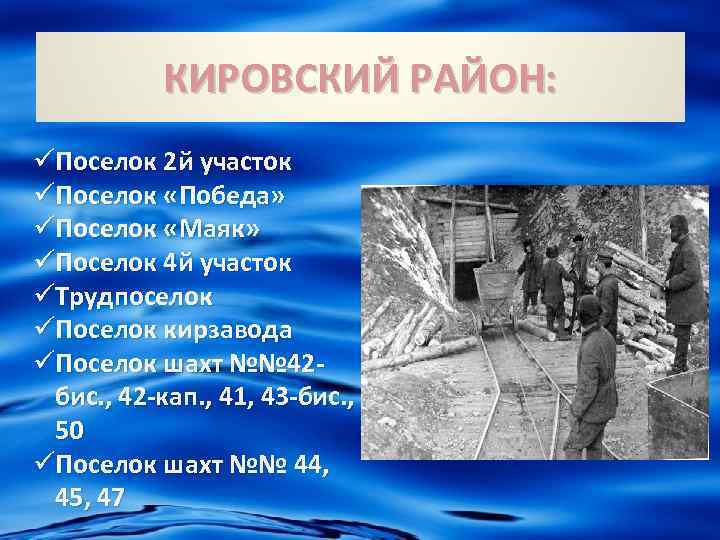 КИРОВСКИЙ РАЙОН:

✓Поселок 2й участок
✓Поселок «Победа»
✓Поселок «Маяк»
✓Поселок 4й участок
✓Трудпоселок
✓Поселок кирзавода
✓Поселок шахт №№42-бис., 42-кап., 41, 43-бис., 50
✓Поселок шахт №№ 44, 45, 47